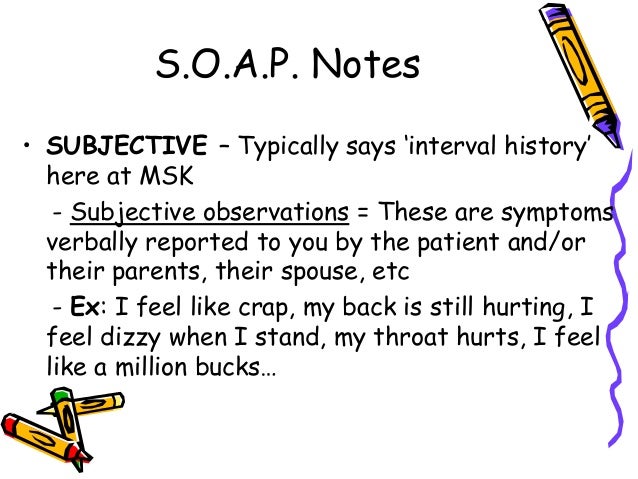 S.O.A.P. Notes

• SUBJECTIVE – Typically says ‘interval history’ here at MSK

- Subjective observations = These are symptoms verbally reported to you by the patient and/or their parents, their spouse, etc

- Ex: I feel like crap, my back is still hurting, I feel dizzy when I stand, my throat hurts, I feel like a million bucks…